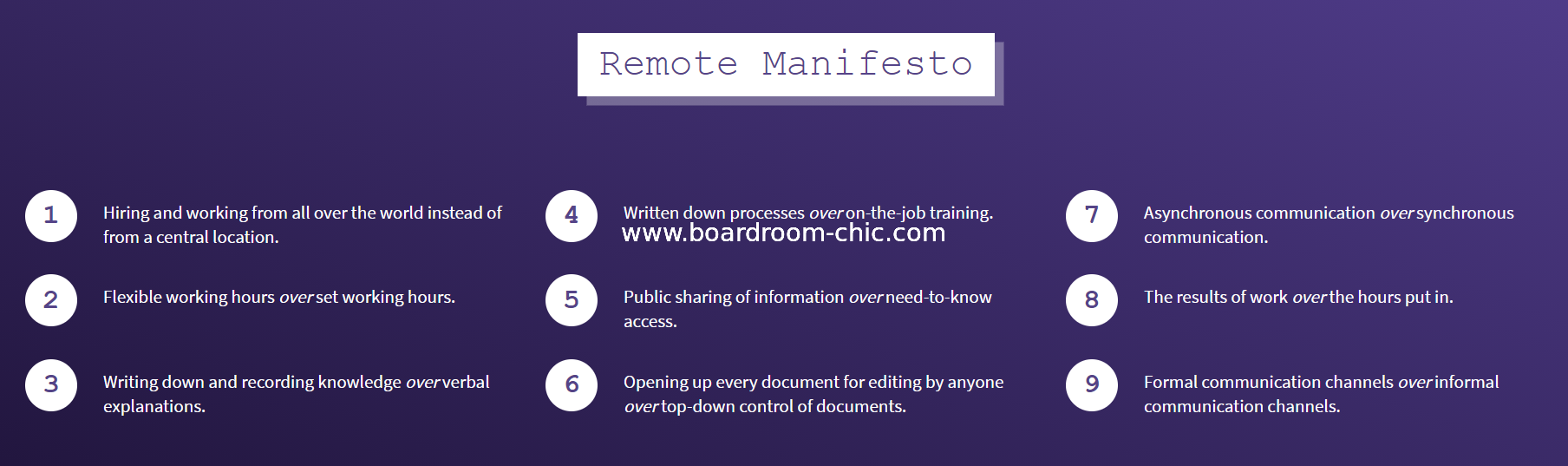 Remote Manifesto

1
Hiring and working from all over the world instead of from a central location.

2
Flexible working hours over set working hours.

3
Writing down and recording knowledge over verbal explanations.

4
Written down processes over on-the-job training.

www.boardroom-chic.com

5
Public sharing of information over need-to-know access.

6
Opening up every document for editing by anyone over top-down control of documents.

7
Asynchronous communication over synchronous communication.

8
The results of work over the hours put in.

9
Formal communication channels over informal communication channels.